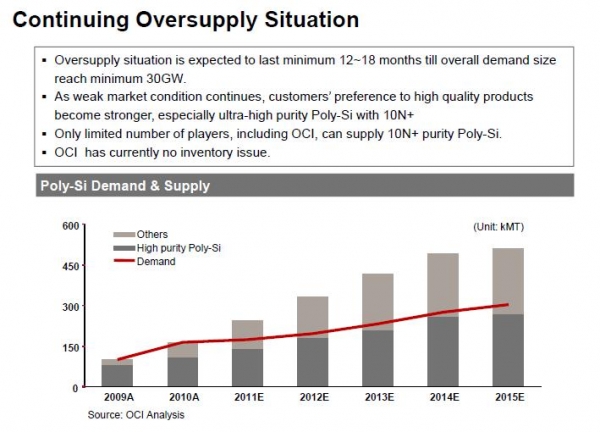 Continuing Oversupply Situation

▪ Oversupply situation is expected to last minimum 12~18 months till overall demand size reach minimum 30GW.
▪ As weak market condition continues, customers' preference to high quality products become stronger, especially ultra-high purity Poly-Si with 10N+
▪ Only limited number of players, including OCI, can supply 10N+ purity Poly-Si.
▪ OCI has currently no inventory issue.

Poly-Si Demand & Supply

(Unit: kMT)

Others
High purity Poly-Si
Demand

600
450
300
150
0

2009A
2010A
2011E
2012E
2013E
2014E
2015E

Source: OCI Analysis